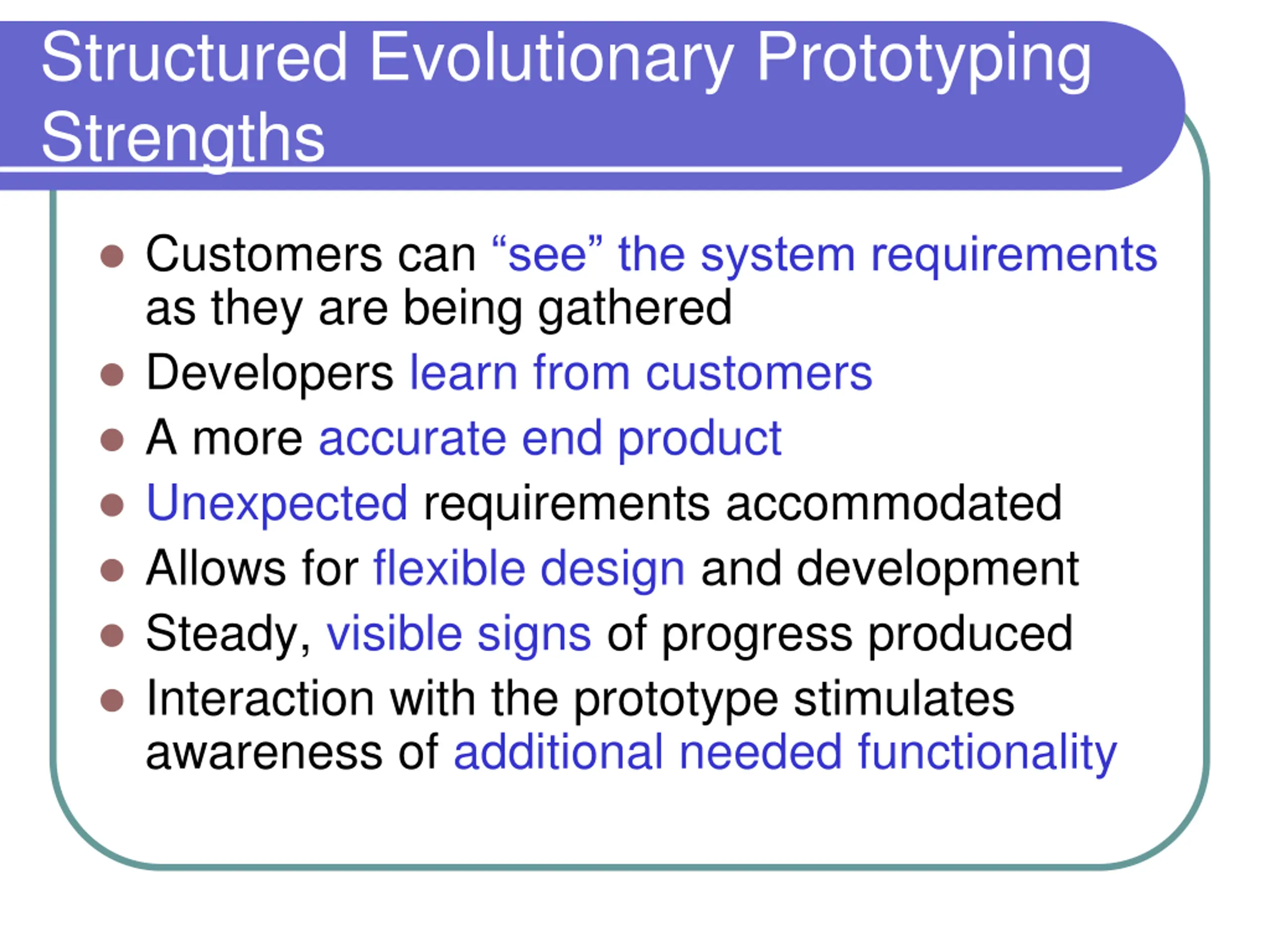 Structured Evolutionary Prototyping Strengths

- Customers can “see” the system requirements as they are being gathered
- Developers learn from customers
- A more accurate end product
- Unexpected requirements accommodated
- Allows for flexible design and development
- Steady, visible signs of progress produced
- Interaction with the prototype stimulates awareness of additional needed functionality